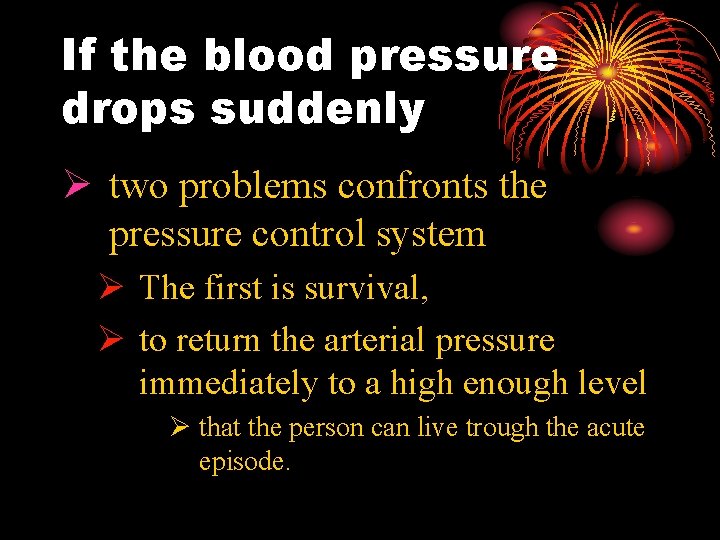 If the blood pressure drops suddenly

➢ two problems confronts the pressure control system

➢ The first is survival,

➢ to return the arterial pressure immediately to a high enough level

➢ that the person can live trough the acute episode.